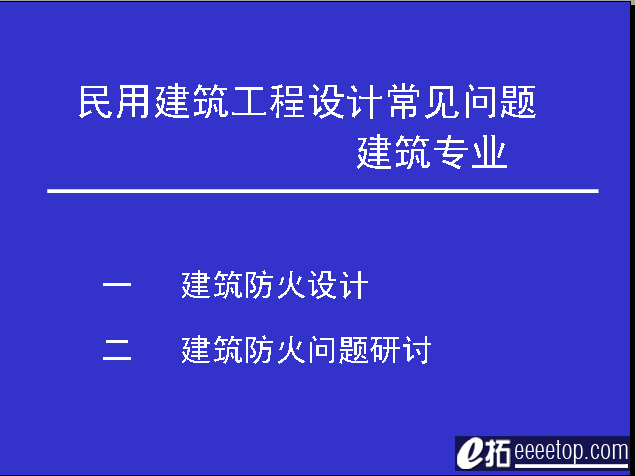 民用建筑工程设计常见问题

建筑专业

一　建筑防火设计

二　建筑防火问题研讨

e拓 eeeetop.com